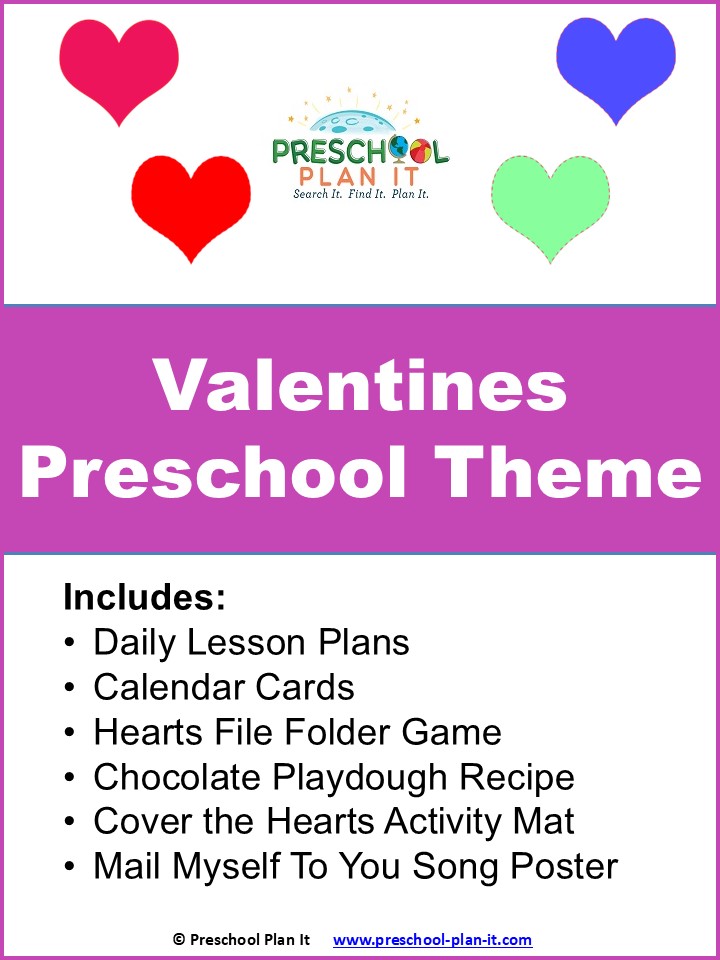 PRESCHOOL
PLAN IT
Search It. Find It. Plan It.

Valentines
Preschool Theme

Includes:
• Daily Lesson Plans
• Calendar Cards
• Hearts File Folder Game
• Chocolate Playdough Recipe
• Cover the Hearts Activity Mat
• Mail Myself To You Song Poster

© Preschool Plan It www.preschool-plan-it.com